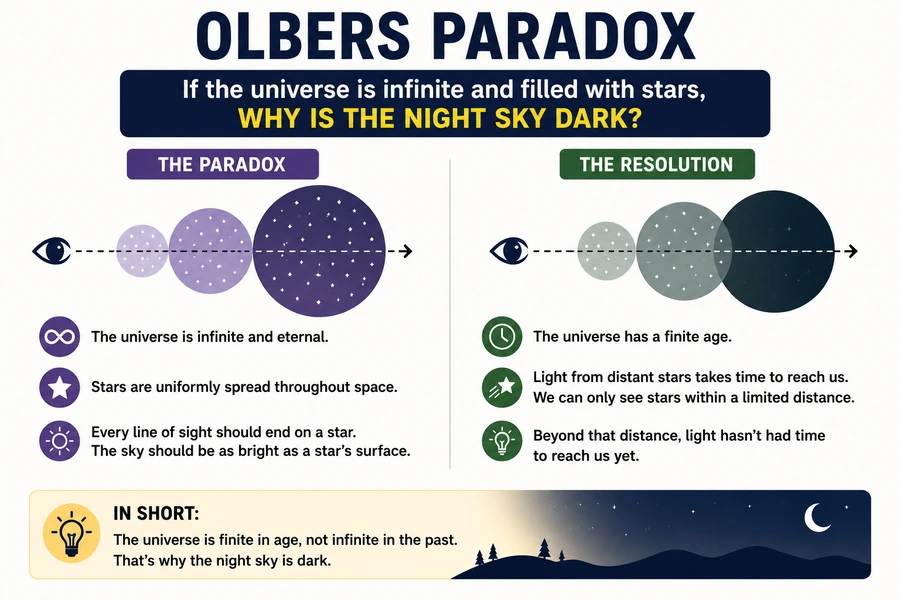 OLBERS PARADOX

If the universe is infinite and filled with stars, WHY IS THE NIGHT SKY DARK?

THE PARADOX

The universe is infinite and eternal.

Stars are uniformly spread throughout space.

Every line of sight should end on a star. The sky should be as bright as a star's surface.

THE RESOLUTION

The universe has a finite age.

Light from distant stars takes time to reach us. We can only see stars within a limited distance.

Beyond that distance, light hasn't had time to reach us yet.

IN SHORT:

The universe is finite in age, not infinite in the past. That's why the night sky is dark.